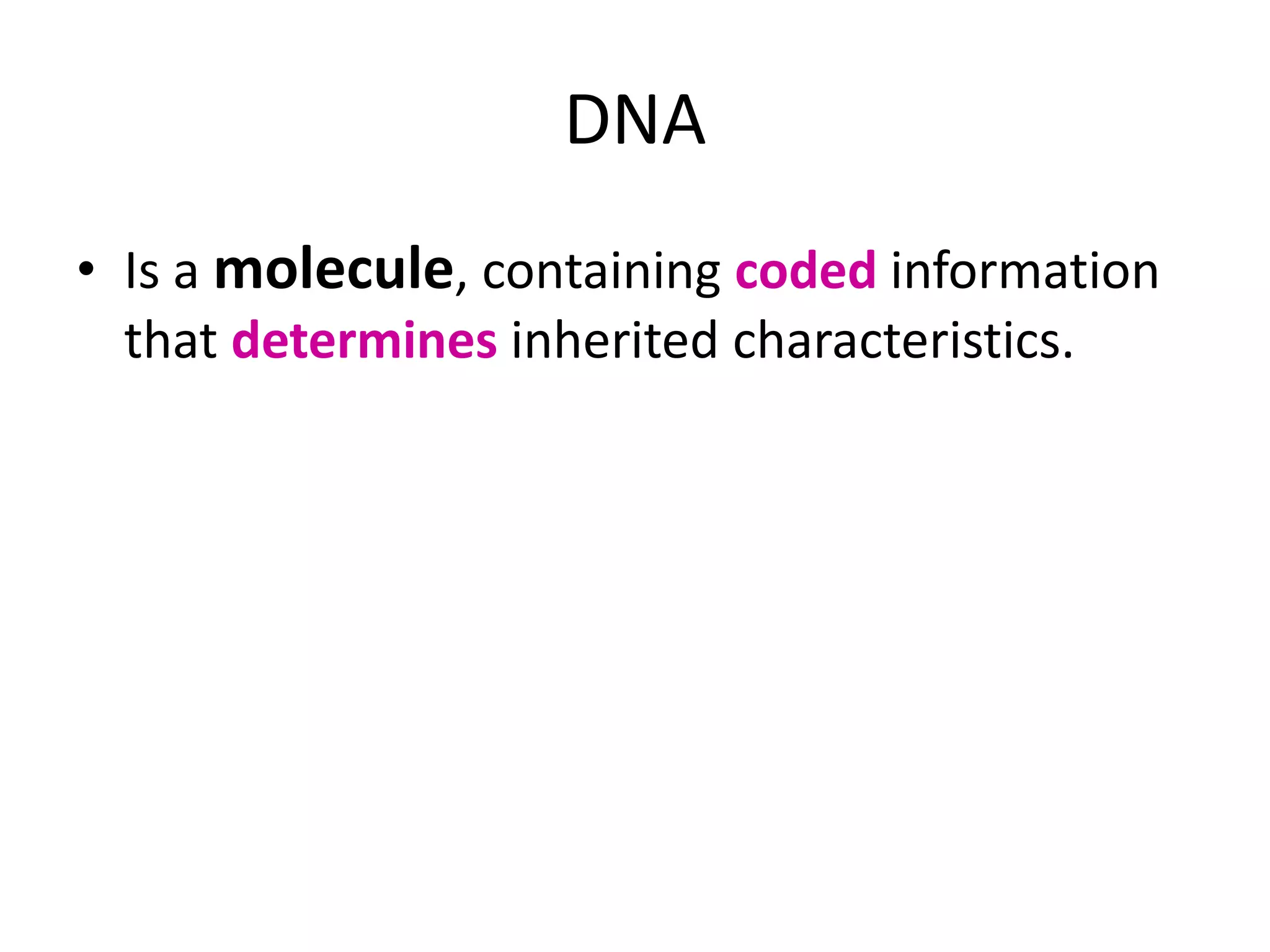 DNA

• Is a molecule, containing coded information that determines inherited characteristics.